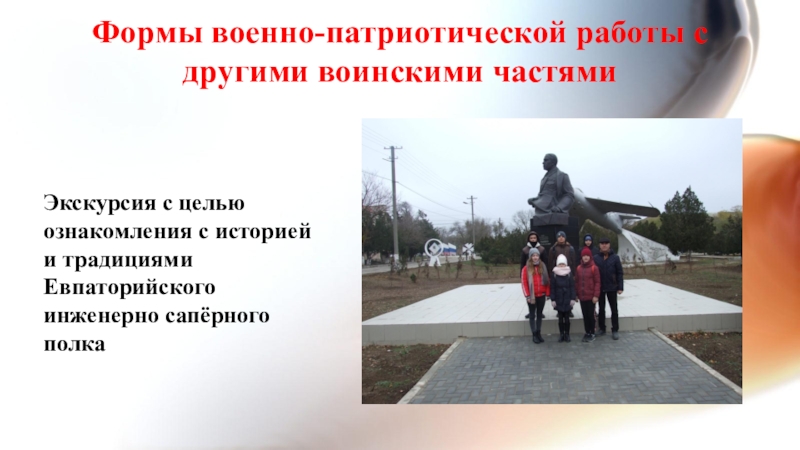 Формы военно-патриотической работы с другими воинскими частями

Экскурсия с целью ознакомления с историей и традициями Евпаторийского инженерно сапёрного полка